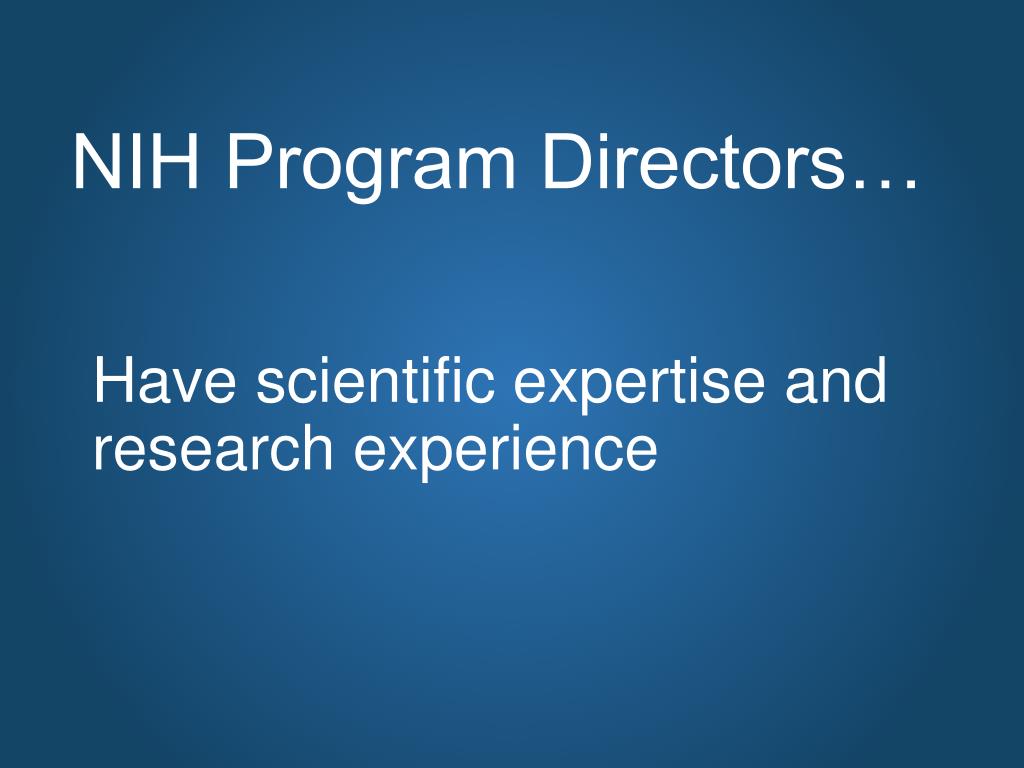 NIH Program Directors…

Have scientific expertise and research experience